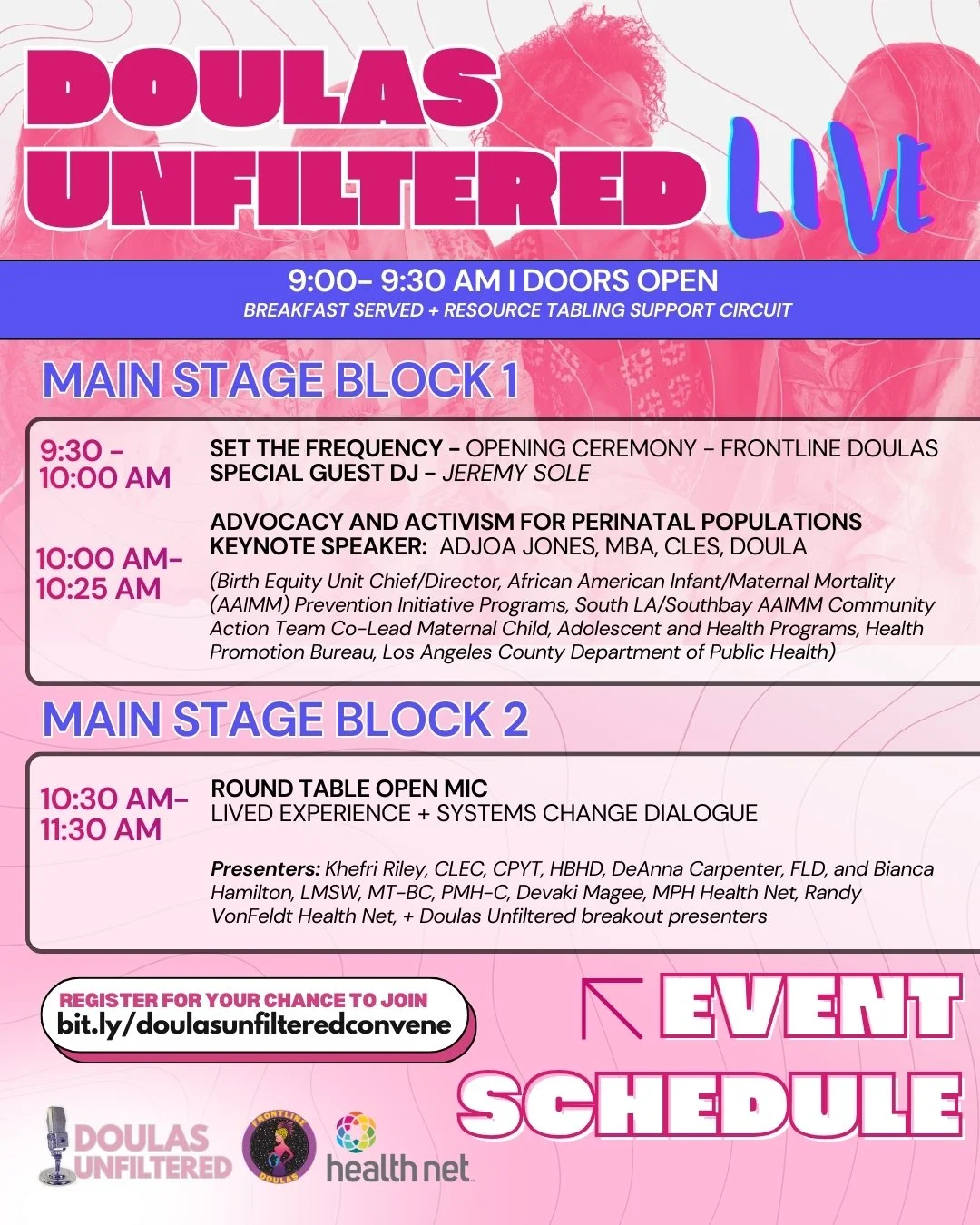 DOULAS UNFILTERED LIVE

9:00- 9:30 AM I DOORS OPEN
BREAKFAST SERVED + RESOURCE TABLING SUPPORT CIRCUIT

MAIN STAGE BLOCK 1

9:30 - 10:00 AM
SET THE FREQUENCY - OPENING CEREMONY - FRONTLINE DOULAS
SPECIAL GUEST DJ - JEREMY SOLE

10:00 AM- 10:25 AM
ADVOCACY AND ACTIVISM FOR PERINATAL POPULATIONS
KEYNOTE SPEAKER: ADJOA JONES, MBA, CLES, DOULA
(Birth Equity Unit Chief/Director, African American Infant/Maternal Mortality (AAIMM) Prevention Initiative Programs, South LA/Southbay AAIMM Community Action Team Co-Lead Maternal Child, Adolescent and Health Programs, Health Promotion Bureau, Los Angeles County Department of Public Health)

MAIN STAGE BLOCK 2

10:30 AM- 11:30 AM
ROUND TABLE OPEN MIC
LIVED EXPERIENCE + SYSTEMS CHANGE DIALOGUE

Presenters: Khefri Riley, CLEC, CPYT, HBHD, DeAnna Carpenter, FLD, and Bianca Hamilton, LMSW, MT-BC, PMH-C, Devaki Magee, MPH Health Net, Randy VonFeldt Health Net, + Doulas Unfiltered breakout presenters

REGISTER FOR YOUR CHANCE TO JOIN
bit.ly/doulasunfilteredconvene

EVENT SCHEDULE

DOULAS UNFILTERED
FRONTLINE DOULAS
health net